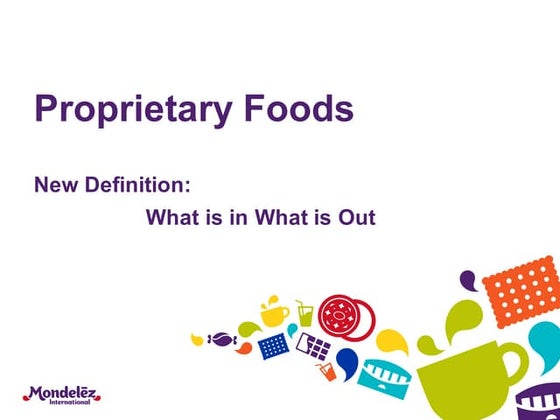 Proprietary Foods

New Definition:

What is in What is Out

Mondelēz International